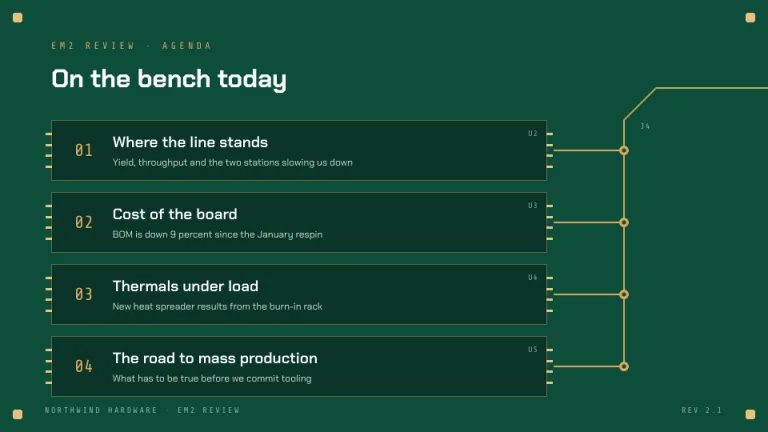 EM2 REVIEW · AGENDA

On the bench today

01
Where the line stands
Yield, throughput and the two stations slowing us down
U2

02
Cost of the board
BOM is down 9 percent since the January respin
U3

03
Thermals under load
New heat spreader results from the burn-in rack
U4

04
The road to mass production
What has to be true before we commit tooling
U5

J4

NORTHWIND HARDWARE · EM2 REVIEW

REV 2.1